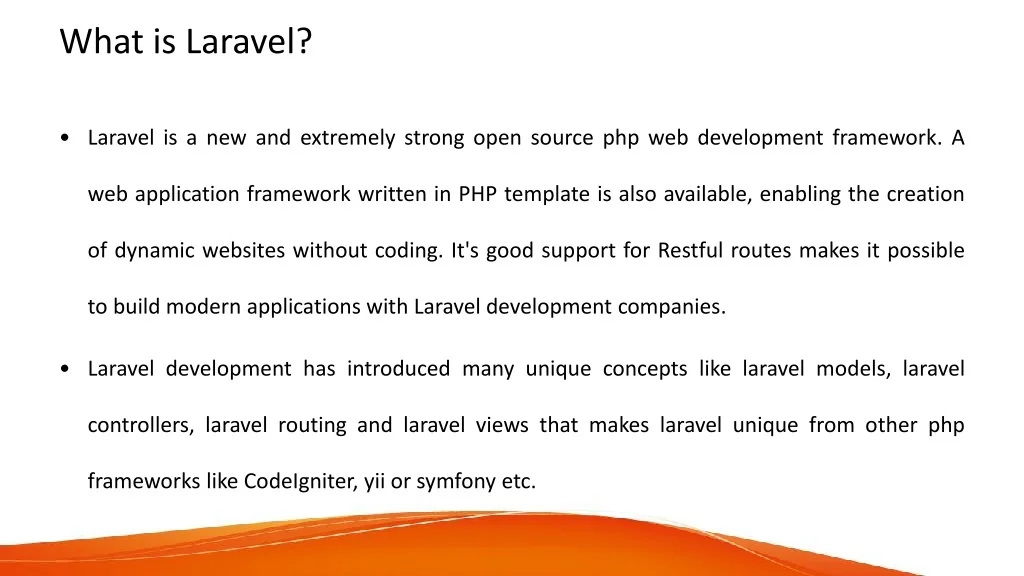 What is Laravel?

• Laravel is a new and extremely strong open source php web development framework. A web application framework written in PHP template is also available, enabling the creation of dynamic websites without coding. It's good support for Restful routes makes it possible to build modern applications with Laravel development companies.

• Laravel development has introduced many unique concepts like laravel models, laravel controllers, laravel routing and laravel views that makes laravel unique from other php frameworks like CodeIgniter, yii or symfony etc.